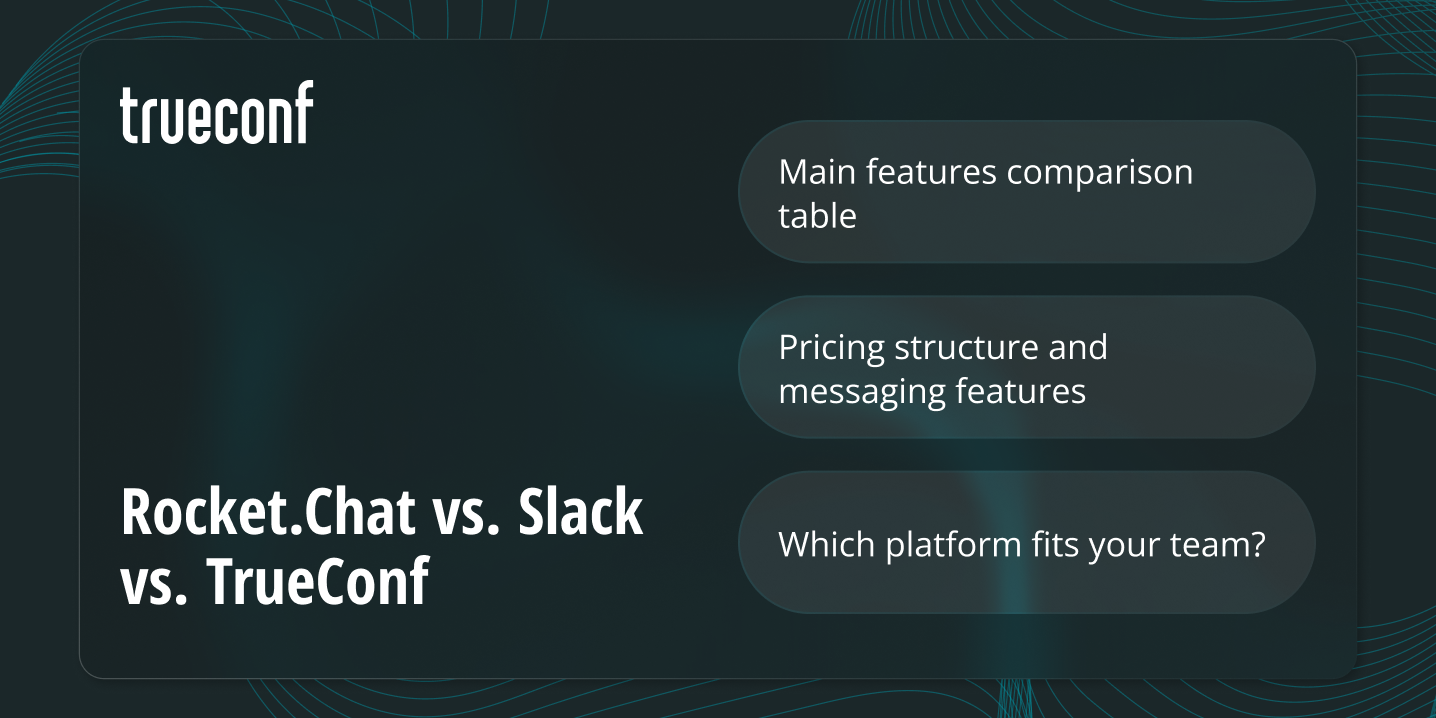 trueconf

Rocket.Chat vs. Slack vs. TrueConf

Main features comparison table

Pricing structure and messaging features

Which platform fits your team?